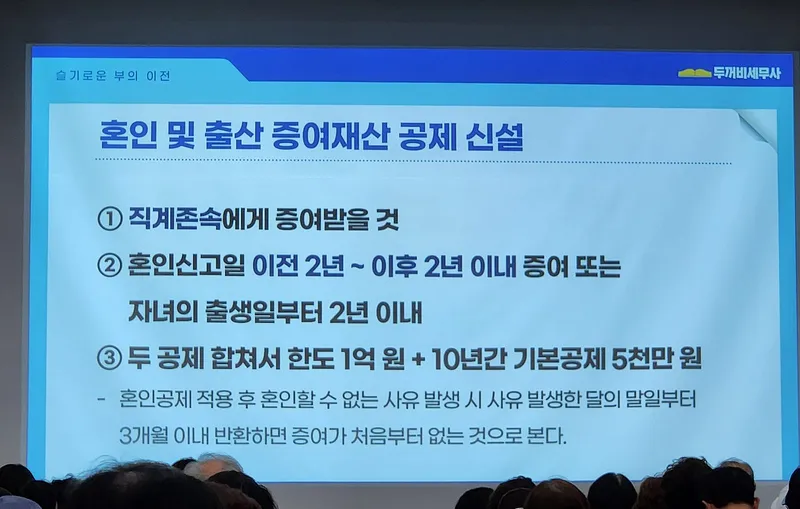 슬기로운 부의 이전

두꺼비세무사

혼인 및 출산 증여재산 공제 신설

① 직계존속에게 증여받을 것

② 혼인신고일 이전 2년 ~ 이후 2년 이내 증여 또는 자녀의 출생일부터 2년 이내

③ 두 공제 합쳐서 한도 1억 원 + 10년간 기본공제 5천만 원

- 혼인공제 적용 후 혼인할 수 없는 사유 발생 시 사유 발생한 달의 말일부터 3개월 이내 반환하면 증여가 처음부터 없는 것으로 본다.